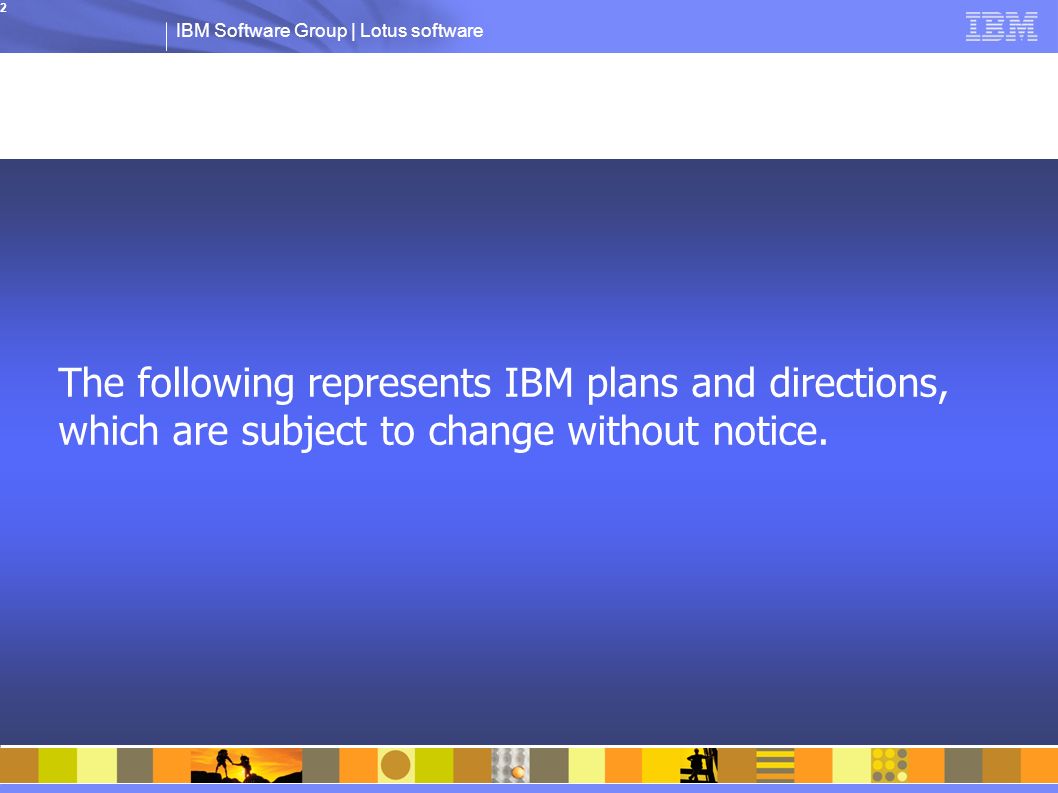 2

IBM Software Group | Lotus software

IBM

The following represents IBM plans and directions, which are subject to change without notice.